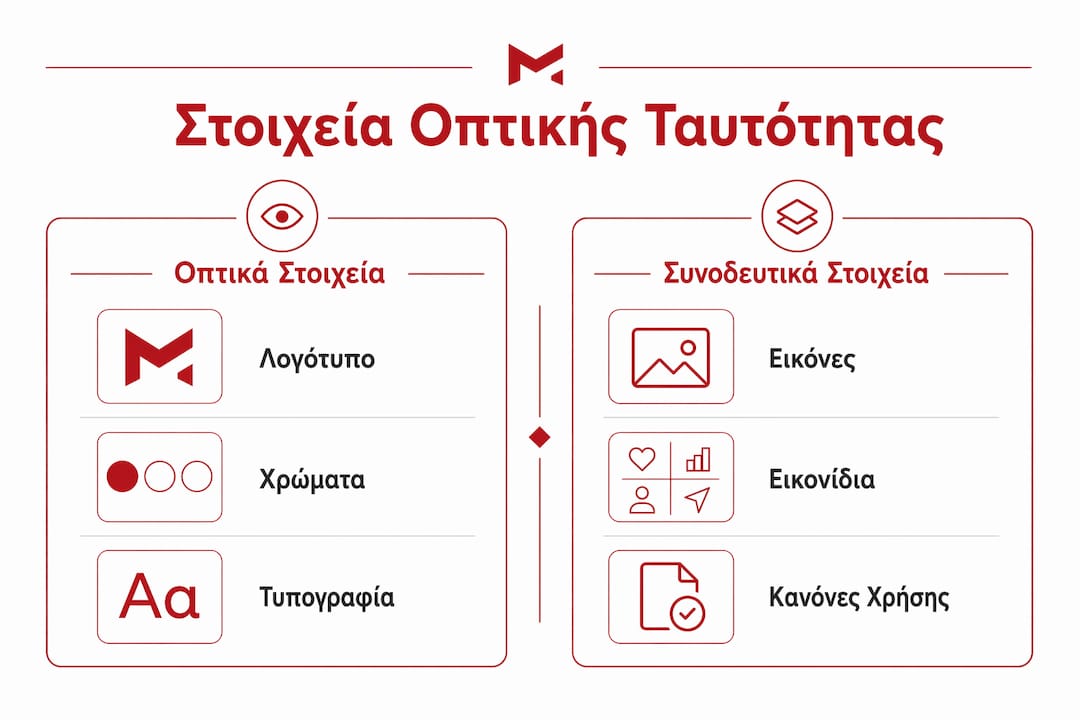 Στοιχεία Οπτικής Ταυτότητας

Οπτικά Στοιχεία

Λογότυπο

Χρώματα

Aa

Τυπογραφία

Συνοδευτικά Στοιχεία

Εικόνες

Εικονίδια

Κανόνες Χρήσης